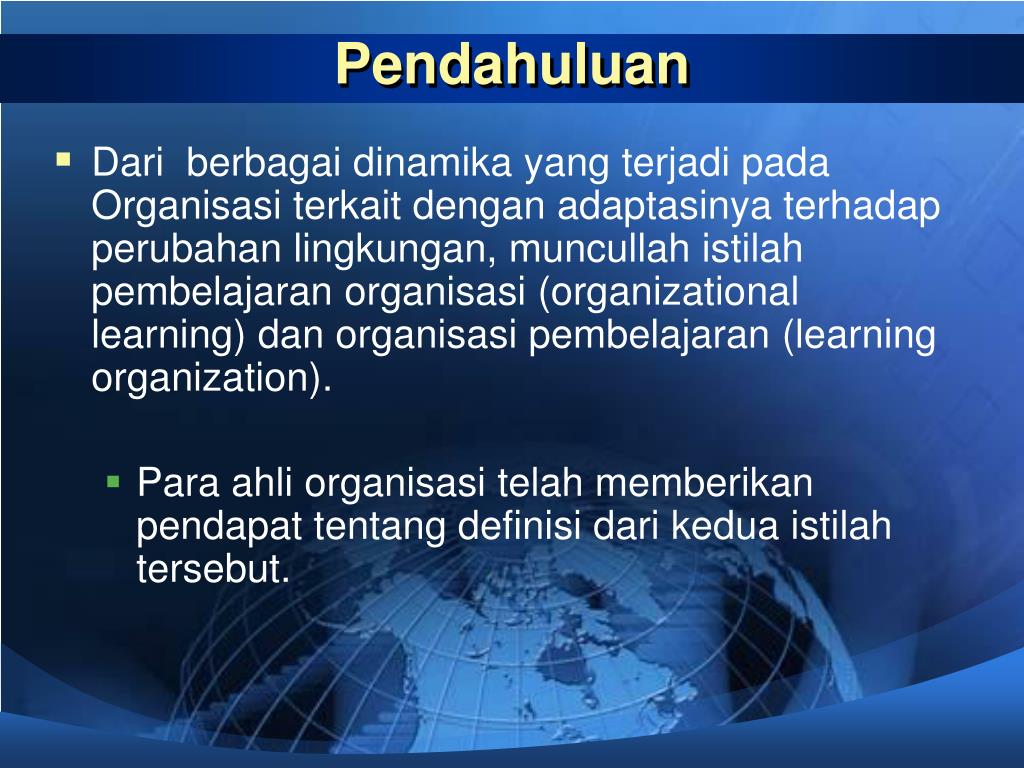 Pendahuluan

Dari  berbagai dinamika yang terjadi pada Organisasi terkait dengan adaptasinya terhadap perubahan lingkungan, muncullah istilah pembelajaran organisasi (organizational learning) dan organisasi pembelajaran (learning organization).

Para ahli organisasi telah memberikan pendapat tentang definisi dari kedua istilah tersebut.